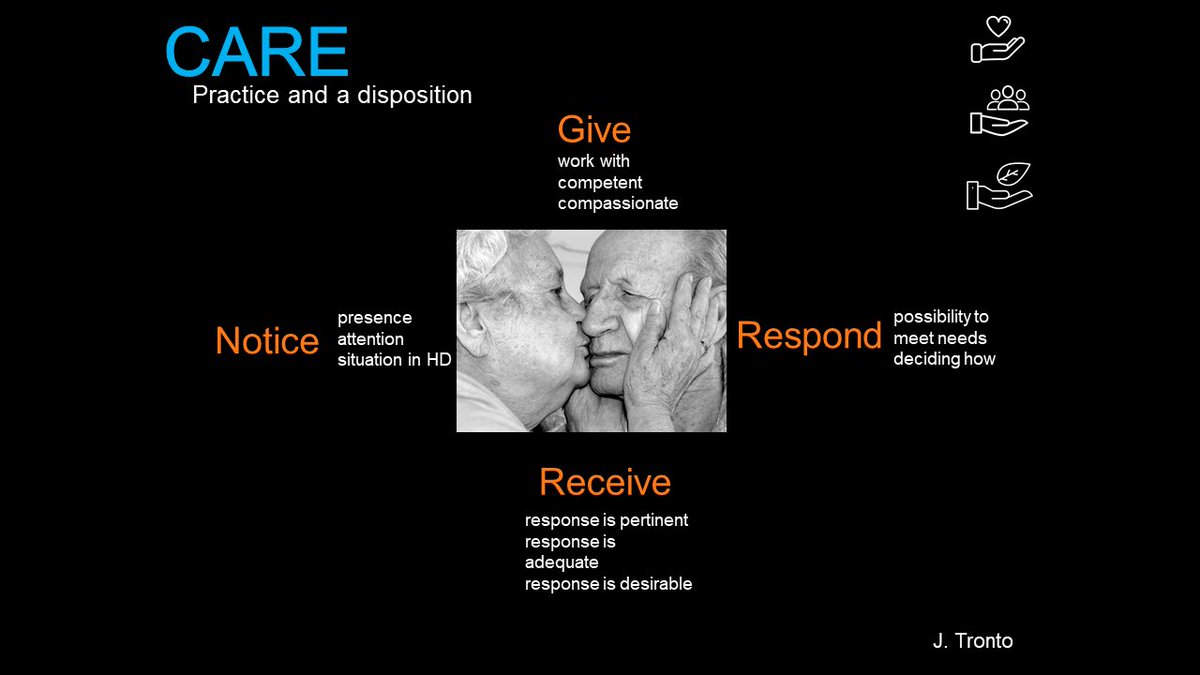 CARE
Practice and a disposition

Give
work with
competent
compassionate

Notice
presence
attention
situation in HD

Respond
possibility to
meet needs
deciding how

Receive
response is pertinent
response is adequate
response is desirable

J. Tronto